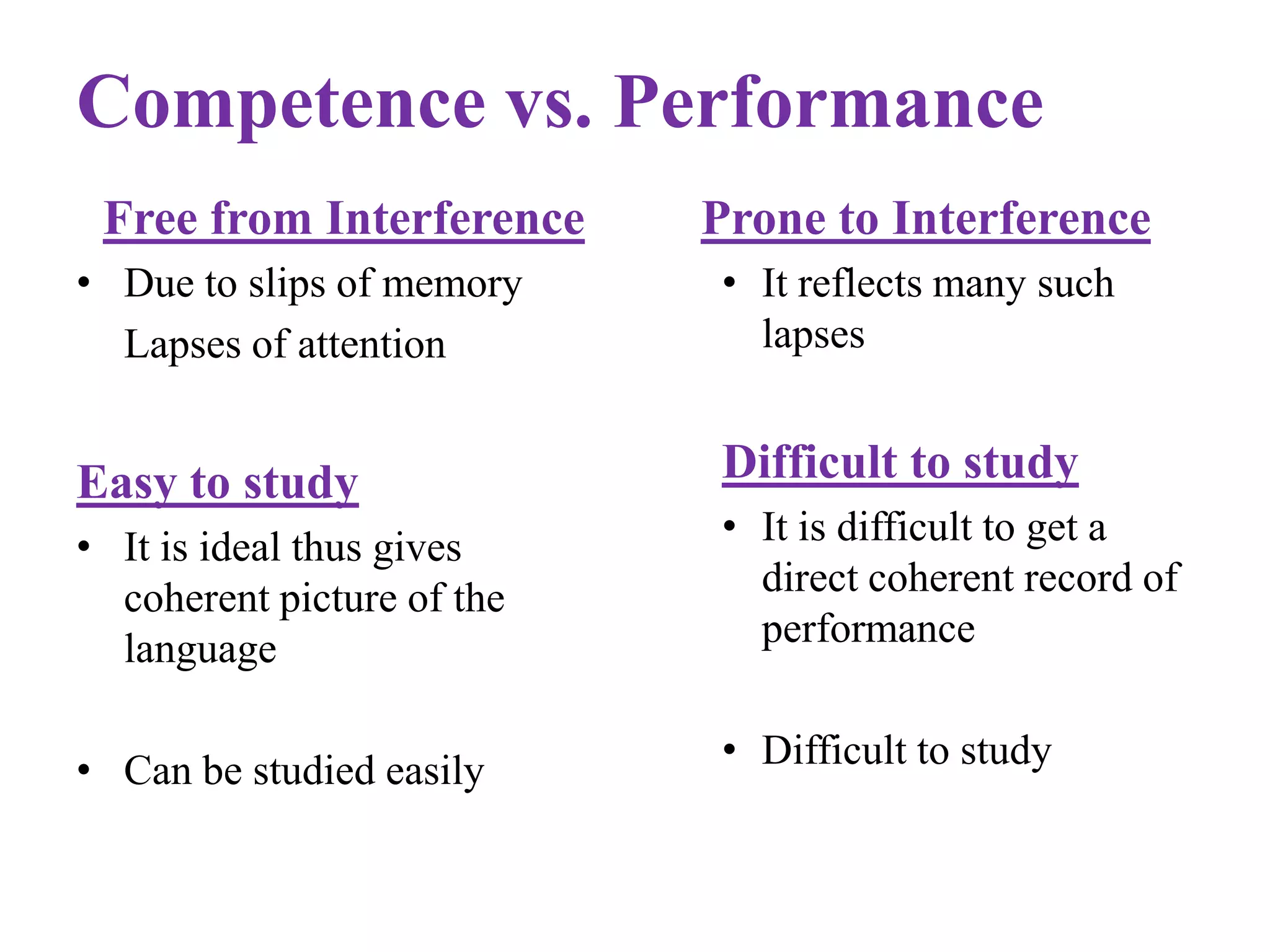 Competence vs. Performance

Free from Interference

• Due to slips of memory
Lapses of attention

Easy to study

• It is ideal thus gives coherent picture of the language

• Can be studied easily

Prone to Interference

• It reflects many such lapses

Difficult to study

• It is difficult to get a direct coherent record of performance

• Difficult to study